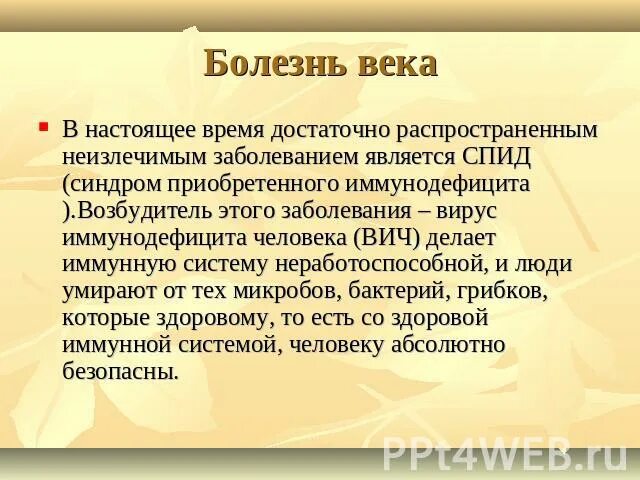 Болезнь века

В настоящее время достаточно распространенным неизлечимым заболеванием является СПИД (синдром приобретенного иммунодефицита ).Возбудитель этого заболевания – вирус иммунодефицита человека (ВИЧ) делает иммунную систему неработоспособной, и люди умирают от тех микробов, бактерий, грибков, которые здоровому, то есть со здоровой иммунной системой, человеку абсолютно безопасны.

PPt4WEB.ru